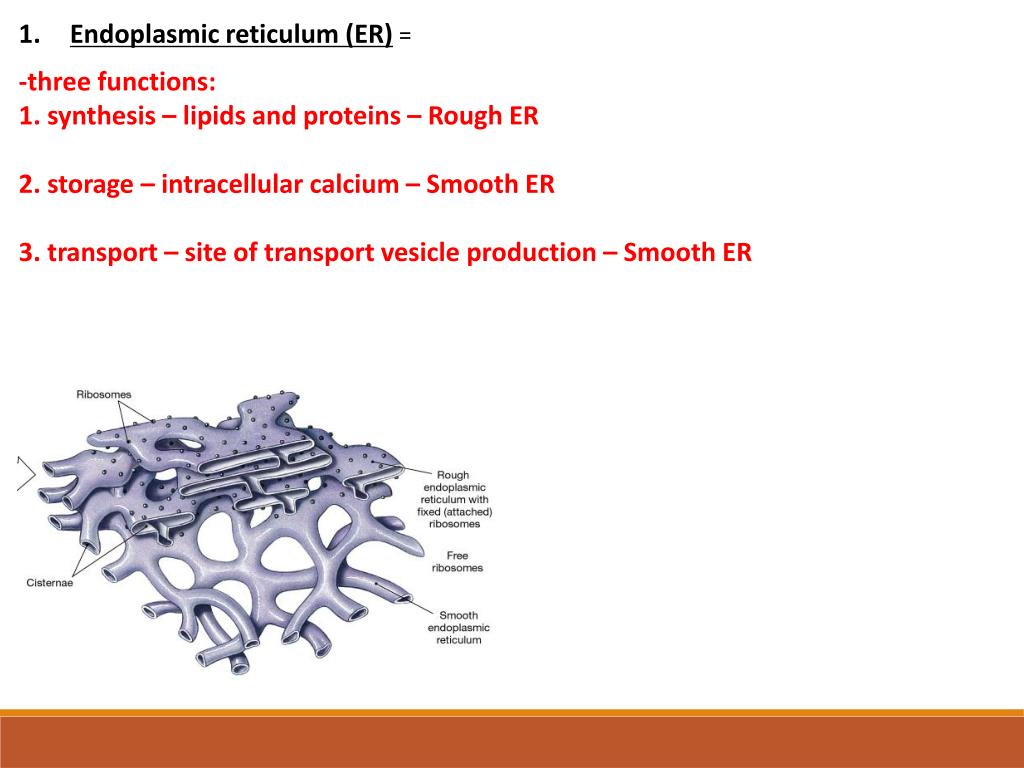 1. Endoplasmic reticulum (ER) =

-three functions:
1. synthesis – lipids and proteins – Rough ER

2. storage – intracellular calcium – Smooth ER

3. transport – site of transport vesicle production – Smooth ER

Ribosomes

Rough endoplasmic reticulum with fixed (attached) ribosomes

Free ribosomes

Cisternae

Smooth endoplasmic reticulum